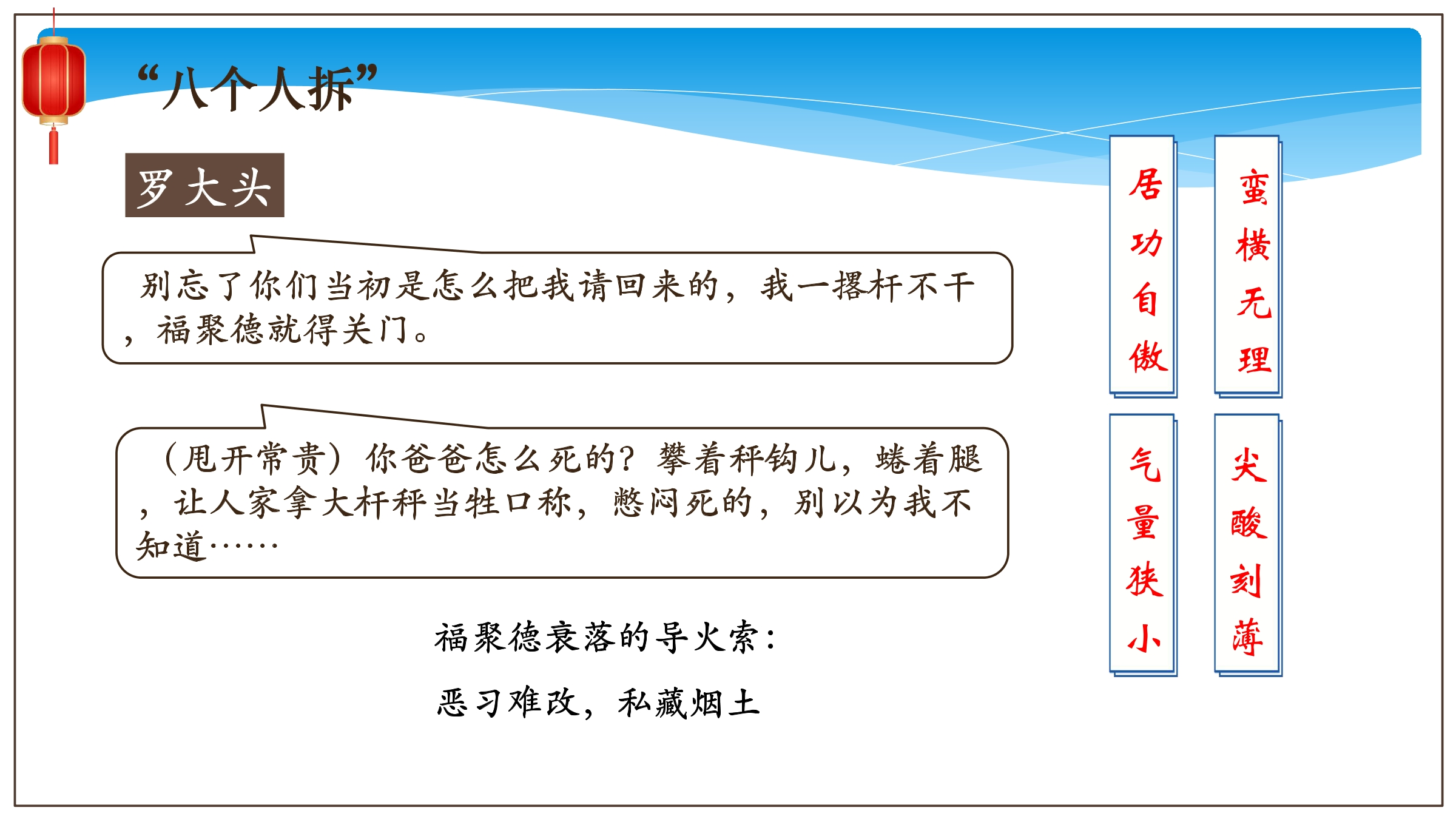 “八个人拆”

罗大头

别忘了你们当初是怎么把我请回来的，我一撂杆不干，福聚德就得关门。

（甩开常贵）你爸爸怎么死的？攀着秤钩儿，蜷着腿，让人家拿大杆秤当牲口称，憋闷死的，别以为我不知道……

福聚德衰落的导火索：

恶习难改，私藏烟土

居功自傲

蛮横无理

气量狭小

尖酸刻薄